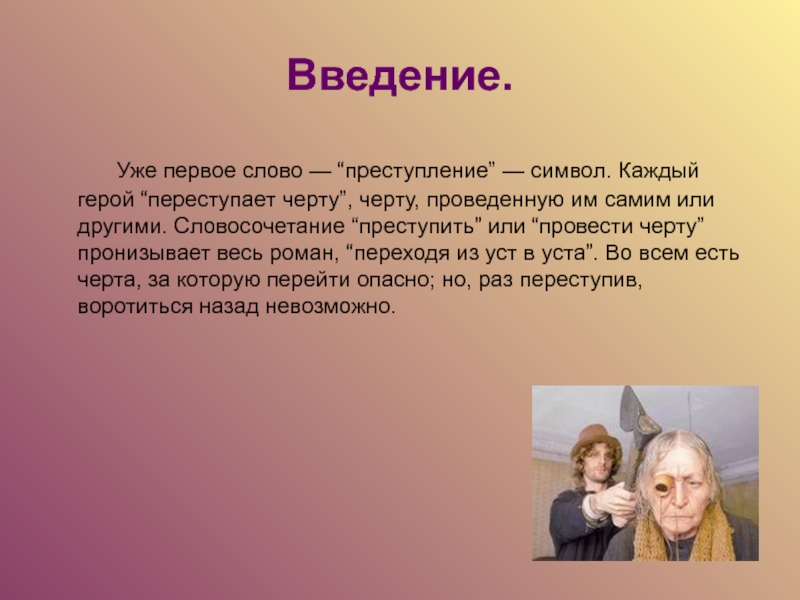 Введение.

Уже первое слово — “преступление” — символ. Каждый герой “переступает черту”, черту, проведенную им самим или другими. Словосочетание “преступить” или “провести черту” пронизывает весь роман, “переходя из уст в уста”. Во всем есть черта, за которую перейти опасно; но, раз переступив, воротиться назад невозможно.